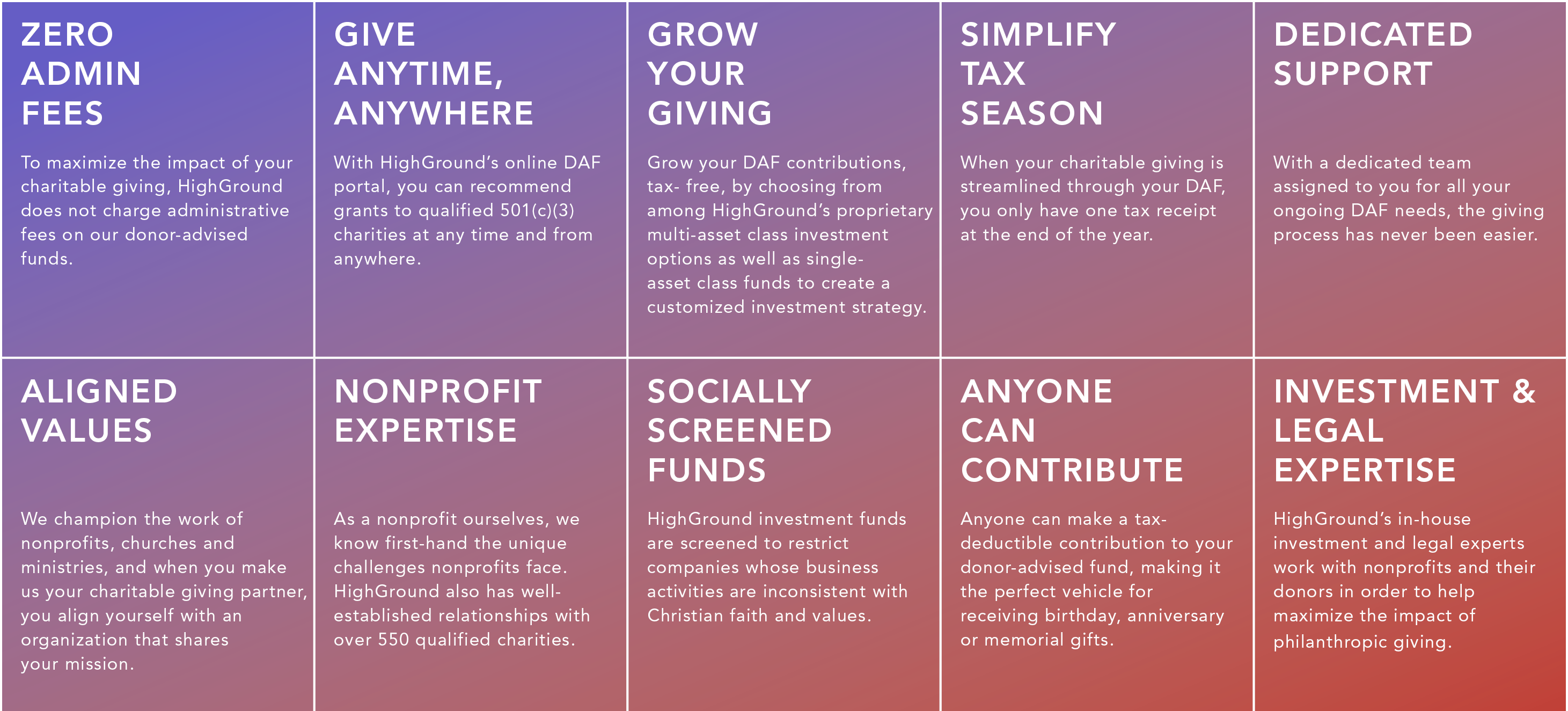 ZERO ADMIN FEES

To maximize the impact of your charitable giving, HighGround does not charge administrative fees on our donor-advised funds.

GIVE ANYTIME, ANYWHERE

With HighGround's online DAF portal, you can recommend grants to qualified 501(c)(3) charities at any time and from anywhere.

GROW YOUR GIVING

Grow your DAF contributions, tax- free, by choosing from among HighGround's proprietary multi-asset class investment options as well as single-asset class funds to create a customized investment strategy.

SIMPLIFY TAX SEASON

When your charitable giving is streamlined through your DAF, you only have one tax receipt at the end of the year.

DEDICATED SUPPORT

With a dedicated team assigned to you for all your ongoing DAF needs, the giving process has never been easier.

ALIGNED VALUES

We champion the work of nonprofits, churches and ministries, and when you make us your charitable giving partner, you align yourself with an organization that shares your mission.

NONPROFIT EXPERTISE

As a nonprofit ourselves, we know first-hand the unique challenges nonprofits face. HighGround also has well-established relationships with over 550 qualified charities.

SOCIALLY SCREENED FUNDS

HighGround investment funds are screened to restrict companies whose business activities are inconsistent with Christian faith and values.

ANYONE CAN CONTRIBUTE

Anyone can make a tax-deductible contribution to your donor-advised fund, making it the perfect vehicle for receiving birthday, anniversary or memorial gifts.

INVESTMENT & LEGAL EXPERTISE

HighGround's in-house investment and legal experts work with nonprofits and their donors in order to help maximize the impact of philanthropic giving.